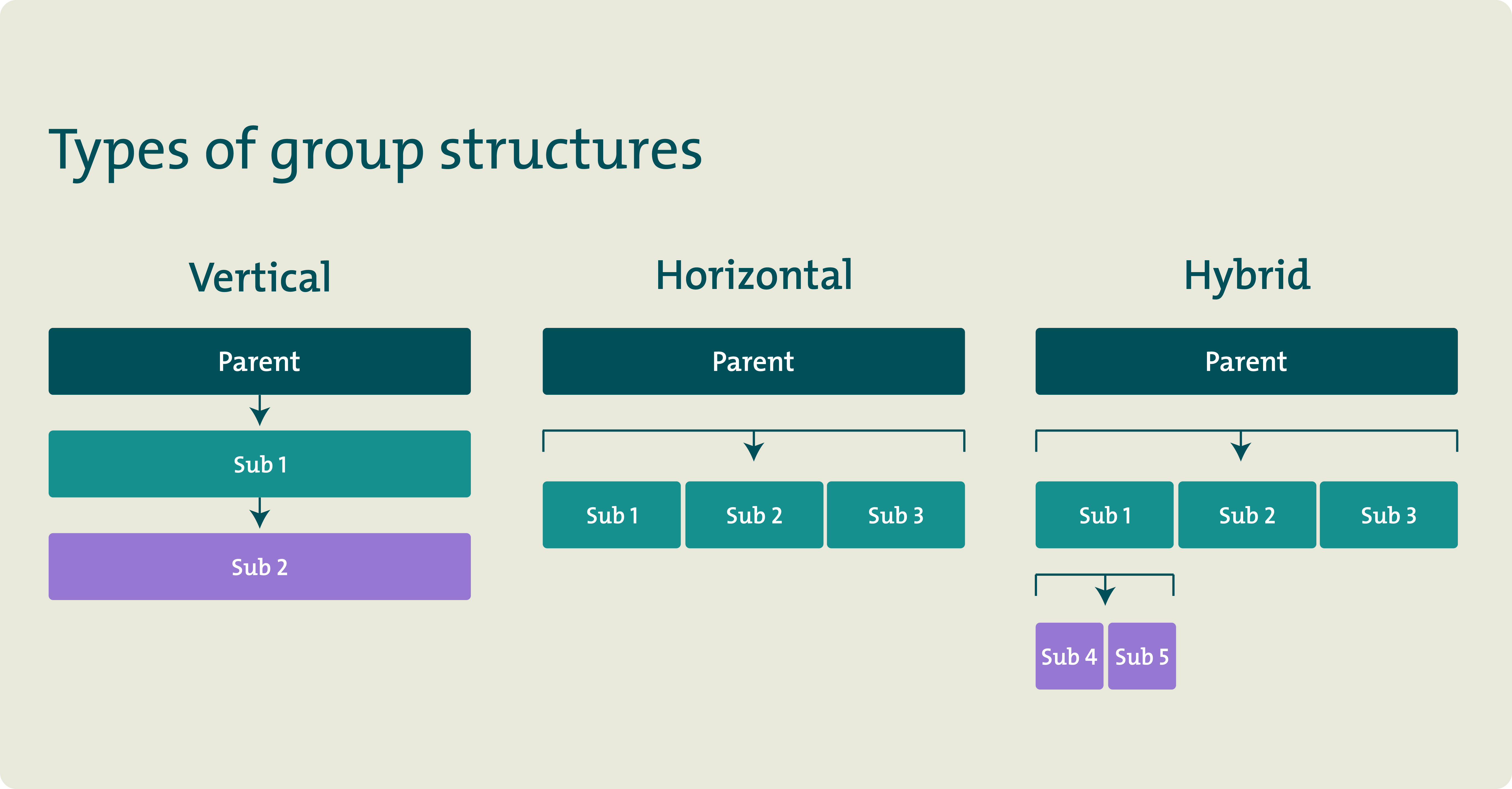 Types of group structures

Vertical

Parent

Sub 1

Sub 2

Horizontal

Parent

Sub 1

Sub 2

Sub 3

Hybrid

Parent

Sub 1

Sub 2

Sub 3

Sub 4

Sub 5